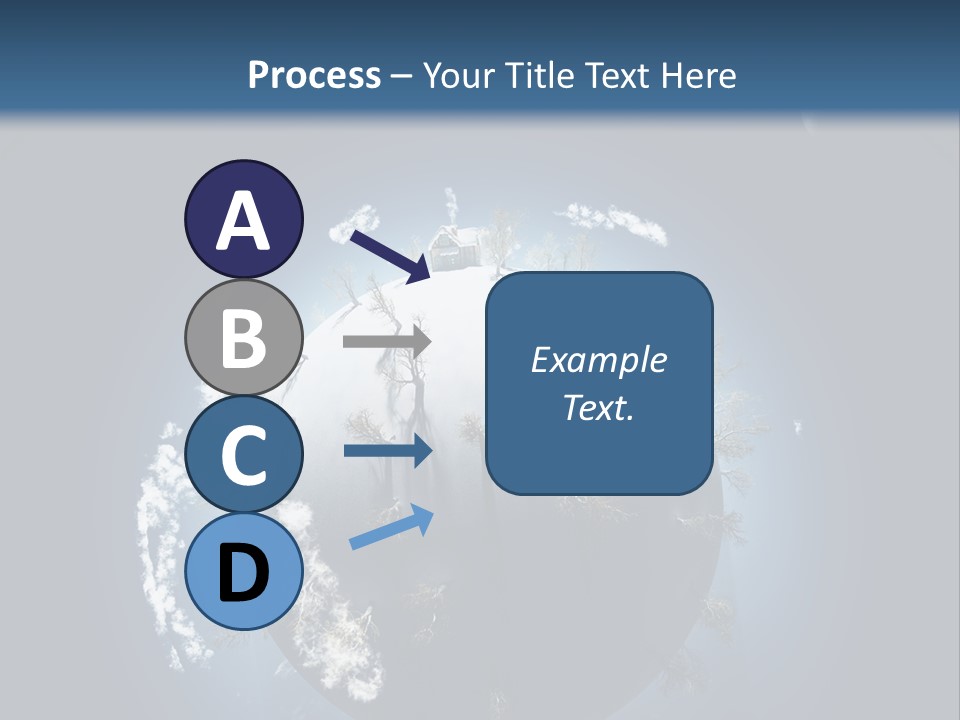 Process – Your Title Text Here

A

B

C

D

Example Text.